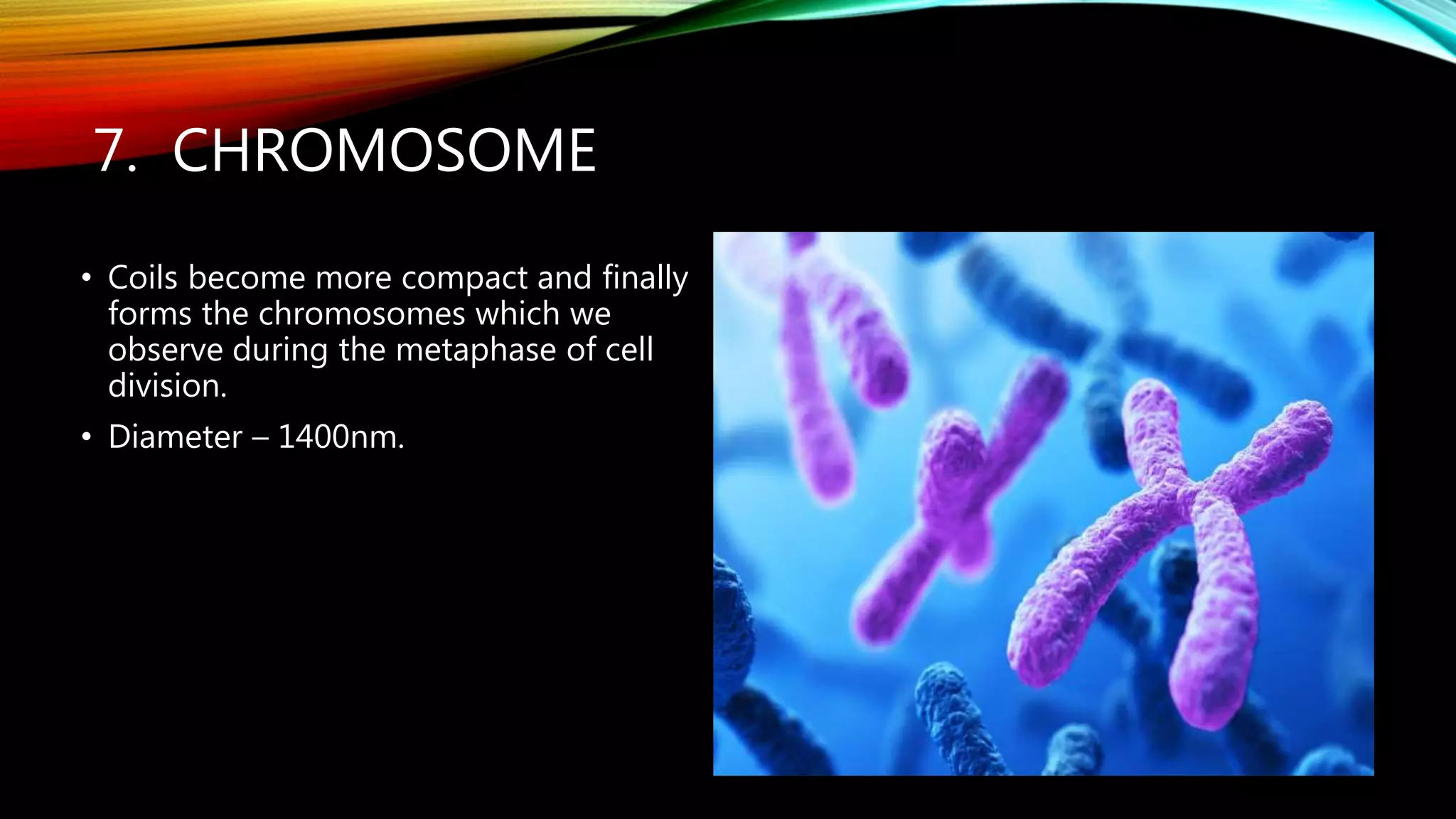 7. CHROMOSOME

• Coils become more compact and finally forms the chromosomes which we observe during the metaphase of cell division.

• Diameter – 1400nm.